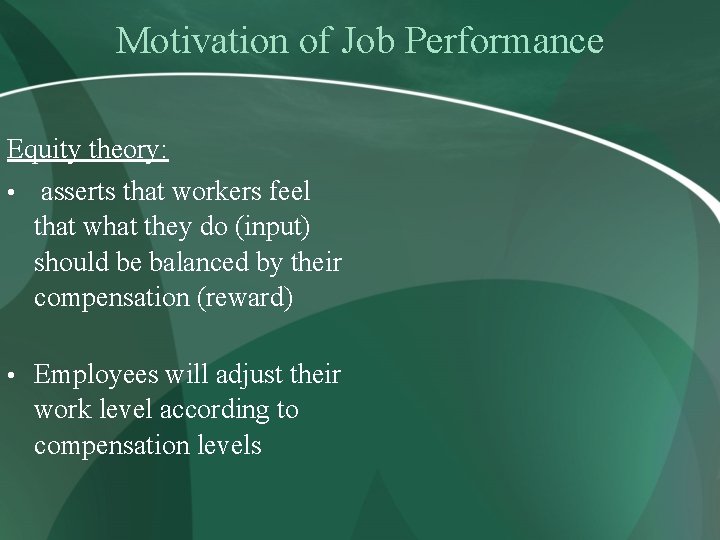 Motivation of Job Performance

Equity theory:

• asserts that workers feel that what they do (input) should be balanced by their compensation (reward)

• Employees will adjust their work level according to compensation levels